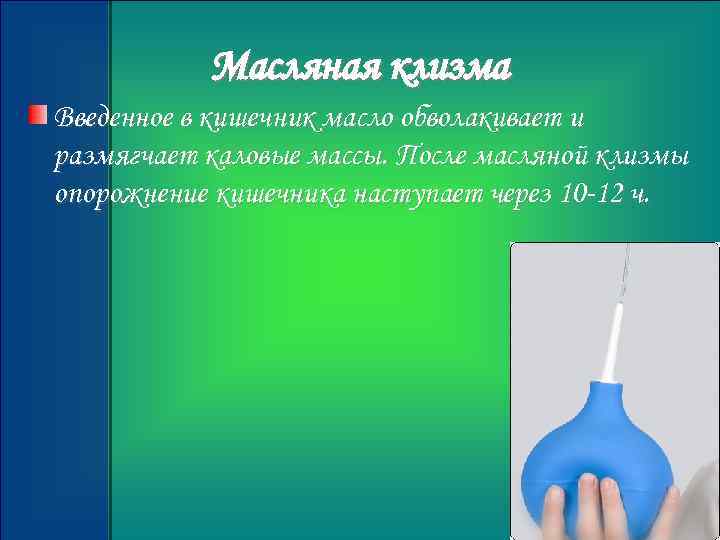 Масляная клизма

Введенное в кишечник масло обволакивает и размягчает каловые массы. После масляной клизмы опорожнение кишечника наступает через 10-12 ч.